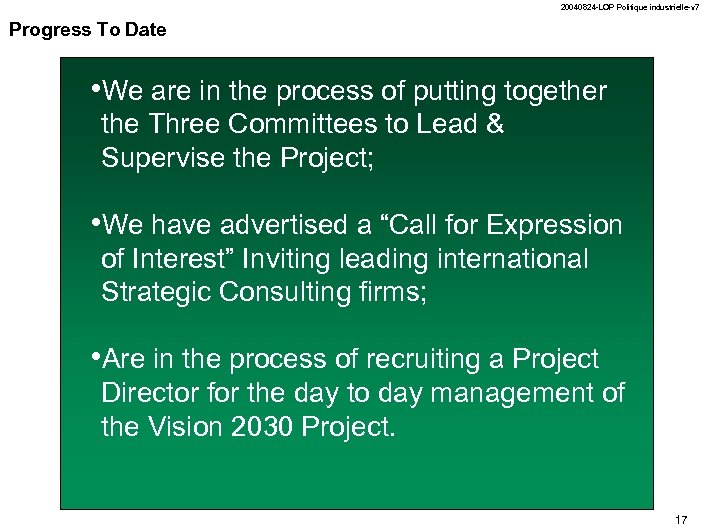 20040824-LOP Politique industrielle-v7

Progress To Date

•We are in the process of putting together the Three Committees to Lead & Supervise the Project;

•We have advertised a “Call for Expression of Interest” Inviting leading international Strategic Consulting firms;

•Are in the process of recruiting a Project Director for the day to day management of the Vision 2030 Project.

17